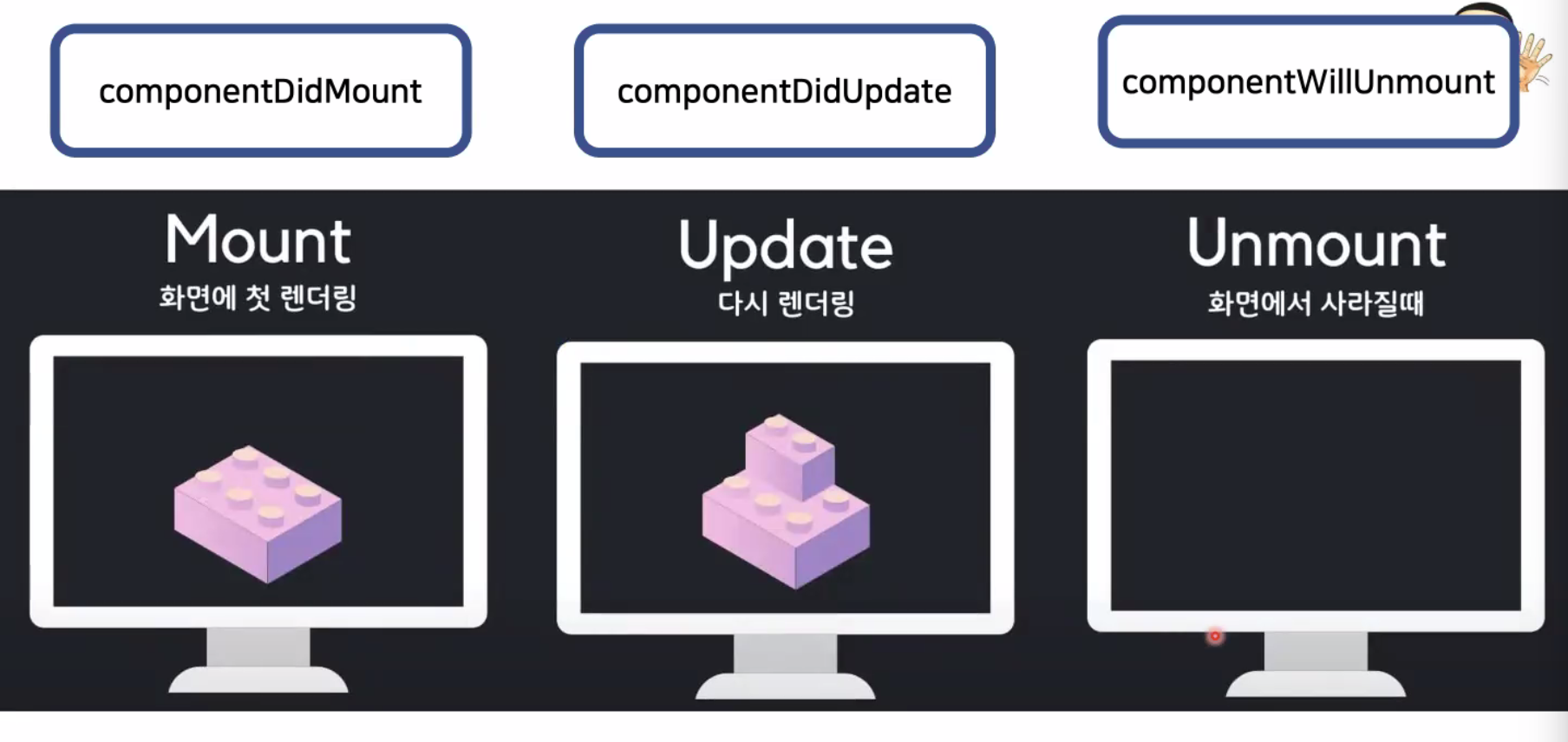 componentDidMount

componentDidUpdate

componentWillUnmount

Mount
화면에 첫 렌더링

Update
다시 렌더링

Unmount
화면에서 사라질때